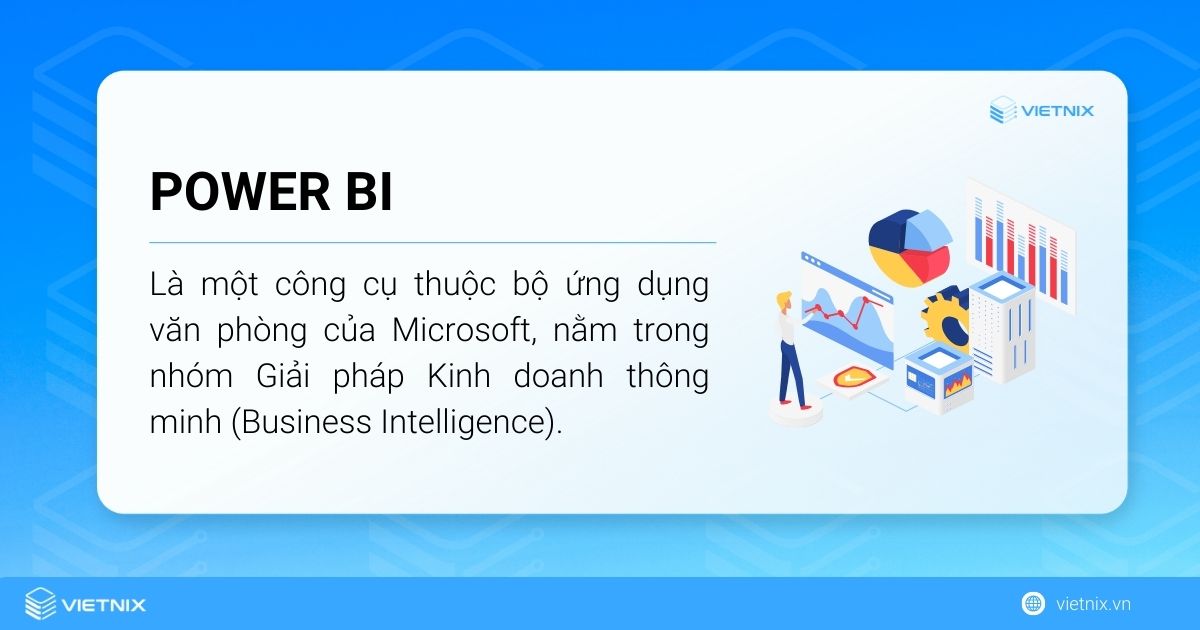 VIETNIX

POWER BI

Là một công cụ thuộc bộ ứng dụng văn phòng của Microsoft, nằm trong nhóm Giải pháp Kinh doanh thông minh (Business Intelligence).

VIETNIX

vietnix.vn